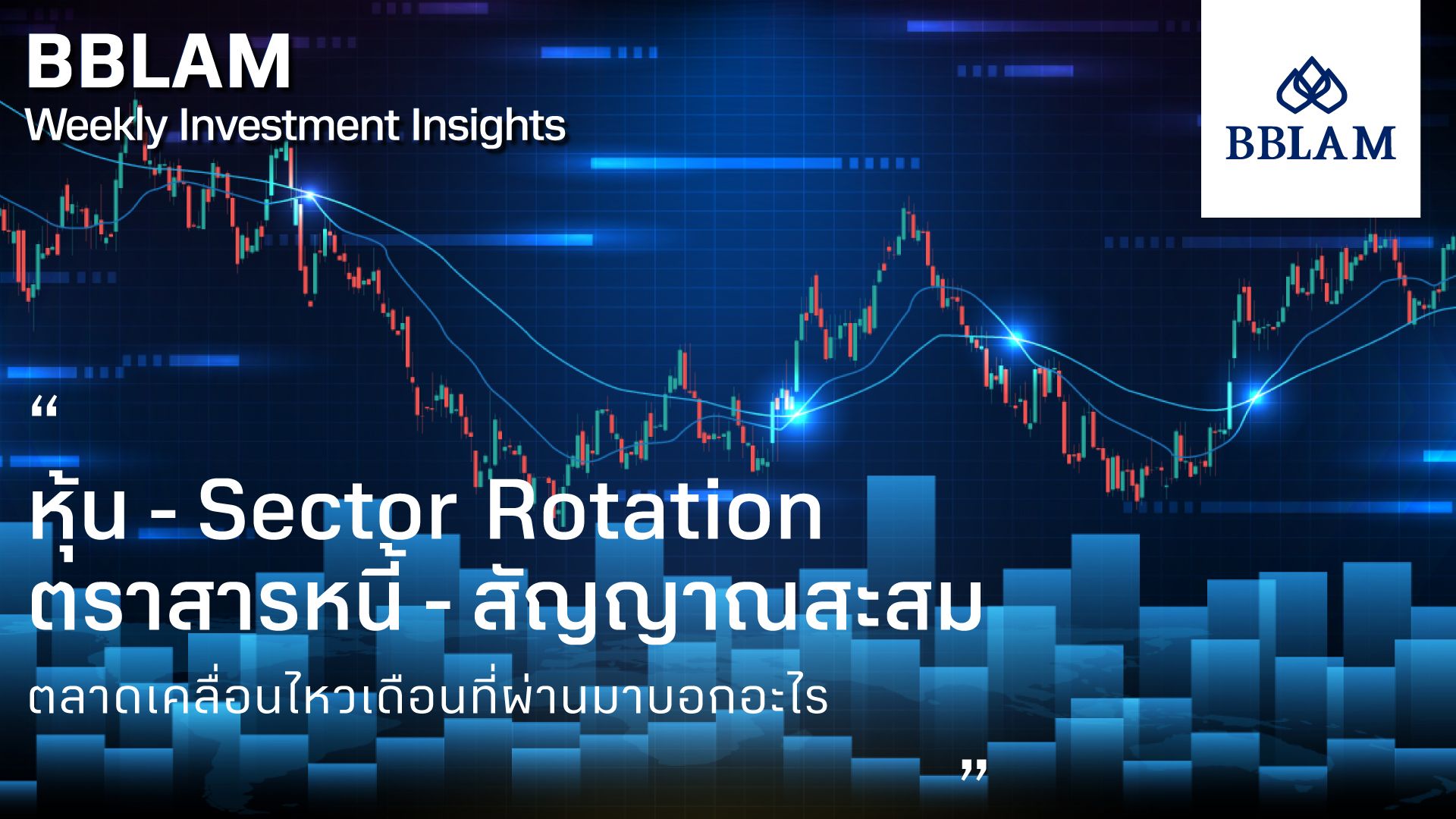 BBLAM
Weekly Investment Insights

BBLAM

“

หุ้น - Sector Rotation
ตราสารหนี้ - สัญญาณสะสม

ตลาดเคลื่อนไหวเดือนที่ผ่านมาบอกอะไร

”